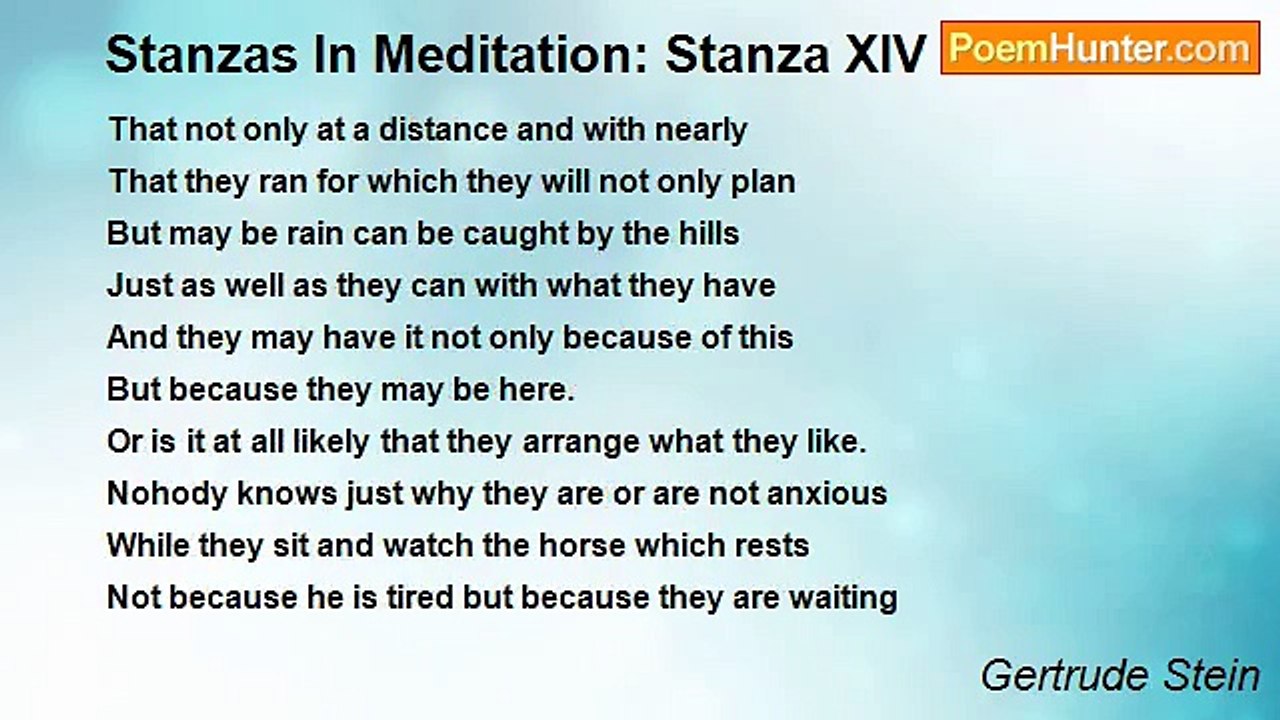 Stanzas In Meditation: Stanza XIV

PoemHunter.com

That not only at a distance and with nearly
That they ran for which they will not only plan
But may be rain can be caught by the hills
Just as well as they can with what they have
And they may have it not only because of this
But because they may be here.
Or is it at all likely that they arrange what they like.
Nohody knows just why they are or are not anxious
While they sit and watch the horse which rests
Not because he is tired but because they are waiting

Gertrude Stein